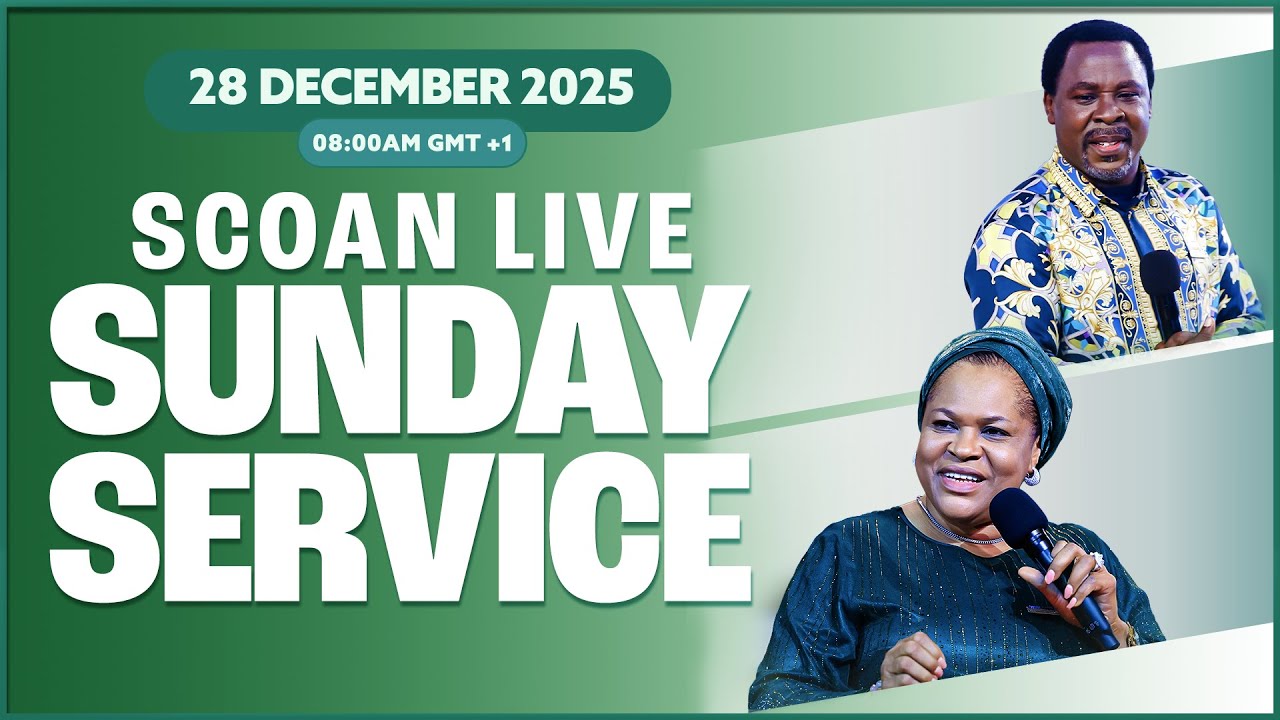 28 DECEMBER 2025
08:00AM GMT +1

SCOAN LIVE
SUNDAY
SERVICE